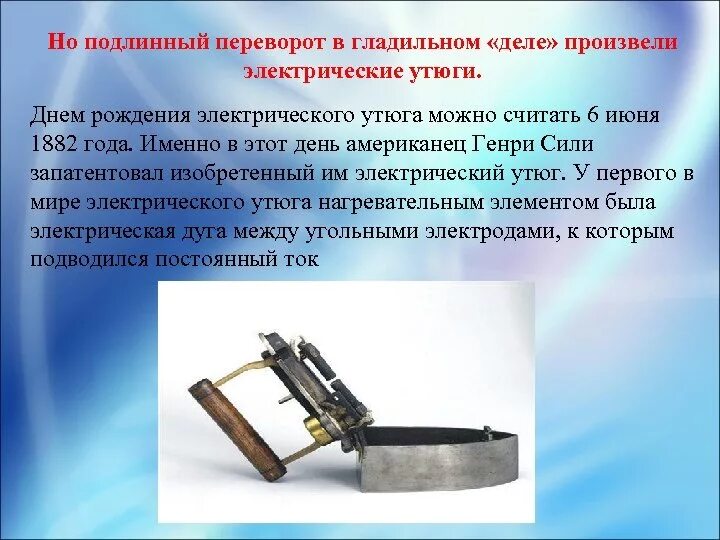 Но подлинный переворот в гладильном «деле» произвели электрические утюги.

Днем рождения электрического утюга можно считать 6 июня 1882 года. Именно в этот день американец Генри Сили запатентовал изобретенный им электрический утюг. У первого в мире электрического утюга нагревательным элементом была электрическая дуга между угольными электродами, к которым подводился постоянный ток